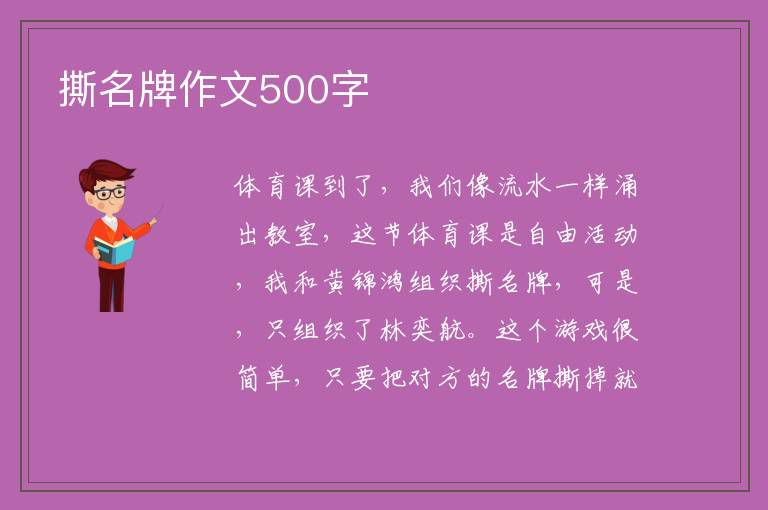 撕名牌作文500字

体育课到了，我们像流水一样涌出教室，这节体育课是自由活动，我和黄锦鸿组织撕名牌，可是，只组织了林奕航。这个游戏很简单，只要把对方的名牌撕掉就